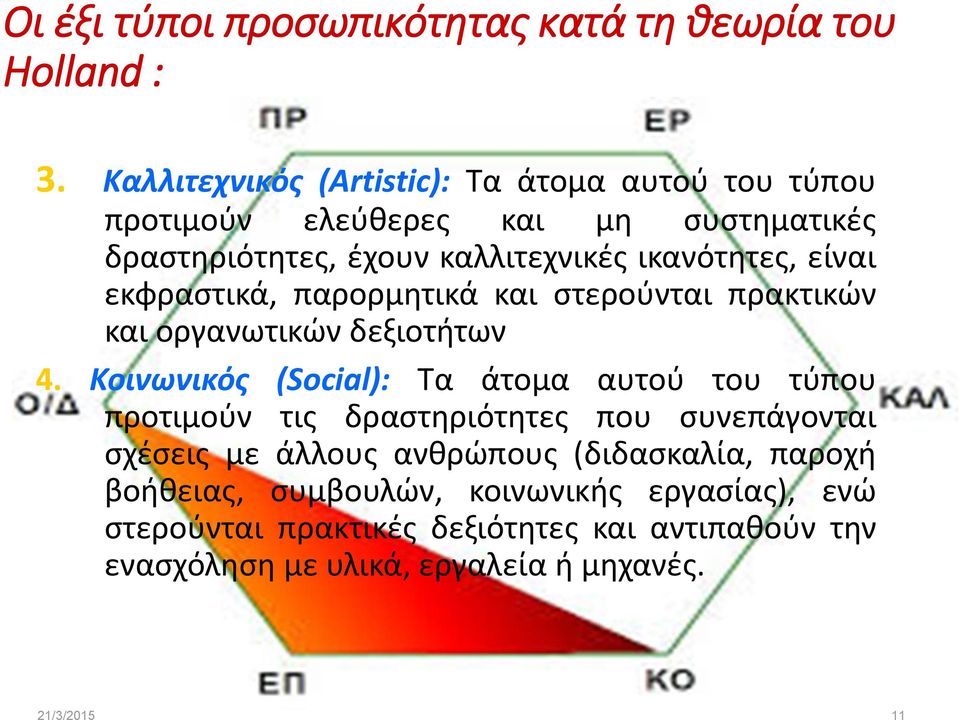 Οι έξι τύποι προσωπικότητας κατά τη θεωρία του Holland :

ΠΡ

ΕΡ

3. Καλλιτεχνικός (Artistic): Τα άτομα αυτού του τύπου προτιμούν ελεύθερες και μη συστηματικές δραστηριότητες, έχουν καλλιτεχνικές ικανότητες, είναι εκφραστικά, παρορμητικά και στερούνται πρακτικών και οργανωτικών δεξιοτήτων

4. Κοινωνικός (Social): Τα άτομα αυτού του τύπου προτιμούν τις δραστηριότητες που συνεπάγονται σχέσεις με άλλους ανθρώπους (διδασκαλία, παροχή βοήθειας, συμβουλών, κοινωνικής εργασίας), ενώ στερούνται πρακτικές δεξιότητες και αντιπαθούν την ενασχόληση με υλικά, εργαλεία ή μηχανές.

Ο/Δ

ΚΑΛ

ΕΠ

ΚΟ

21/3/2015

11